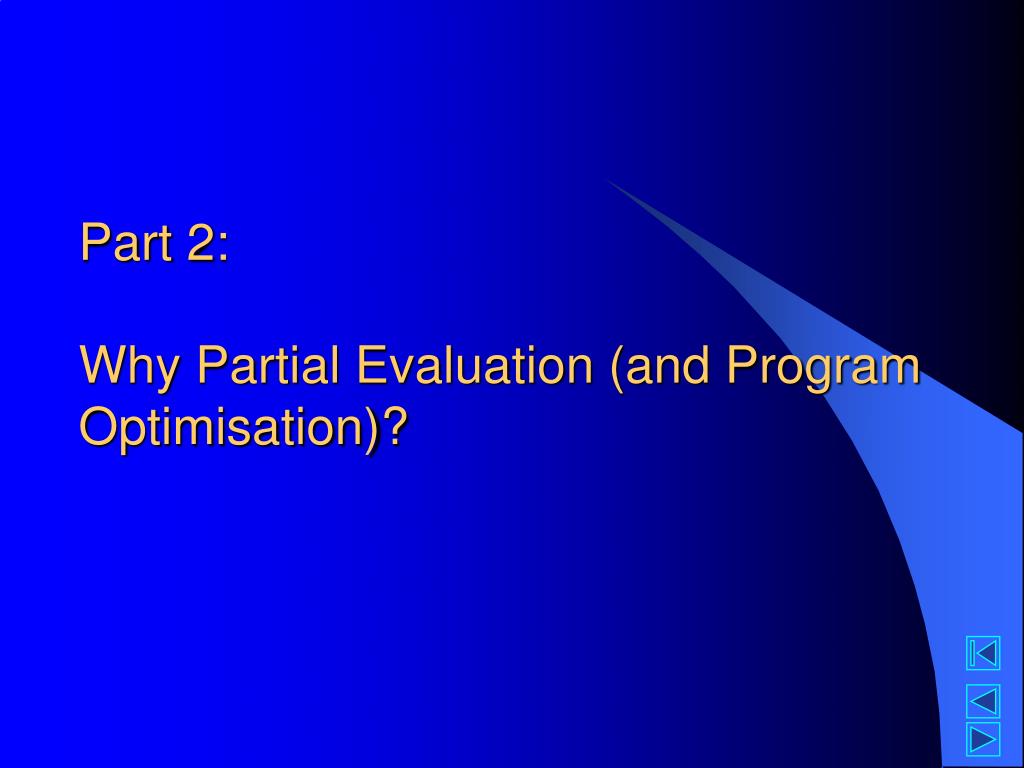 Part 2:

Why Partial Evaluation (and Program Optimisation)?